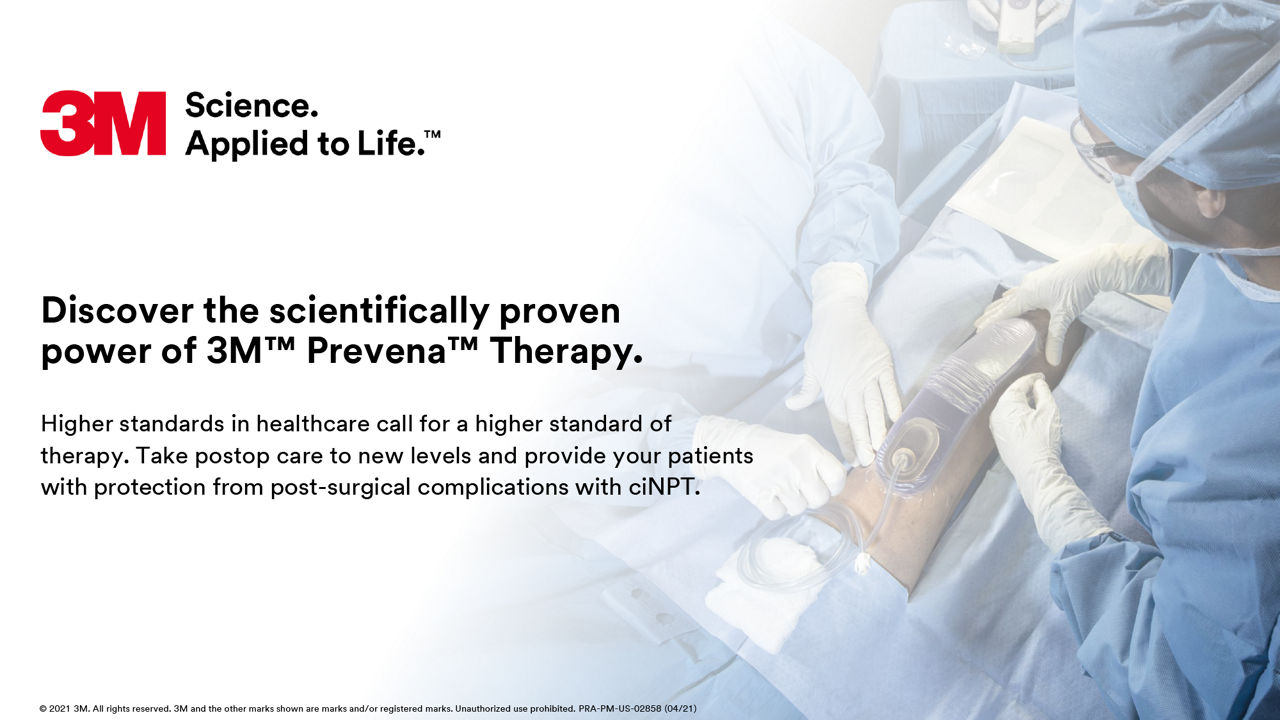 3M Science. Applied to Life.™

Discover the scientifically proven power of 3M™ Prevena™ Therapy.

Higher standards in healthcare call for a higher standard of therapy. Take postop care to new levels and provide your patients with protection from post-surgical complications with ciNPT.

© 2021 3M. All rights reserved. 3M and the other marks shown are marks and/or registered marks. Unauthorized use prohibited. PRA-PM-US-02858 (04/21)